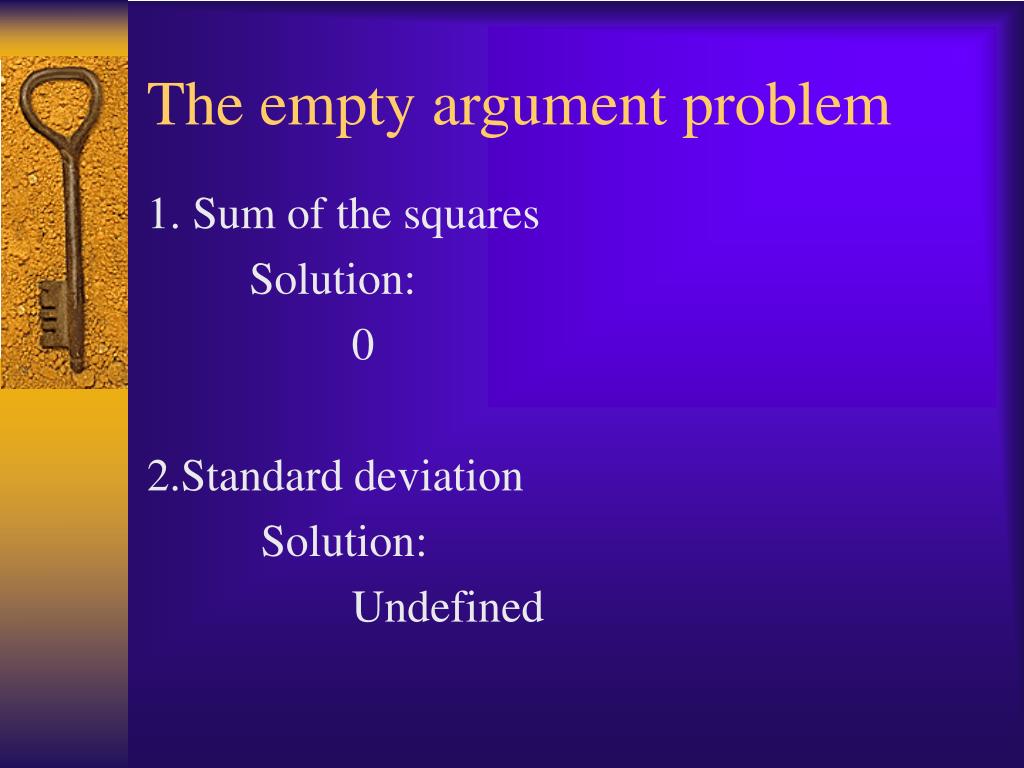 The empty argument problem

1. Sum of the squares

Solution:

0

2.Standard deviation

Solution:

Undefined